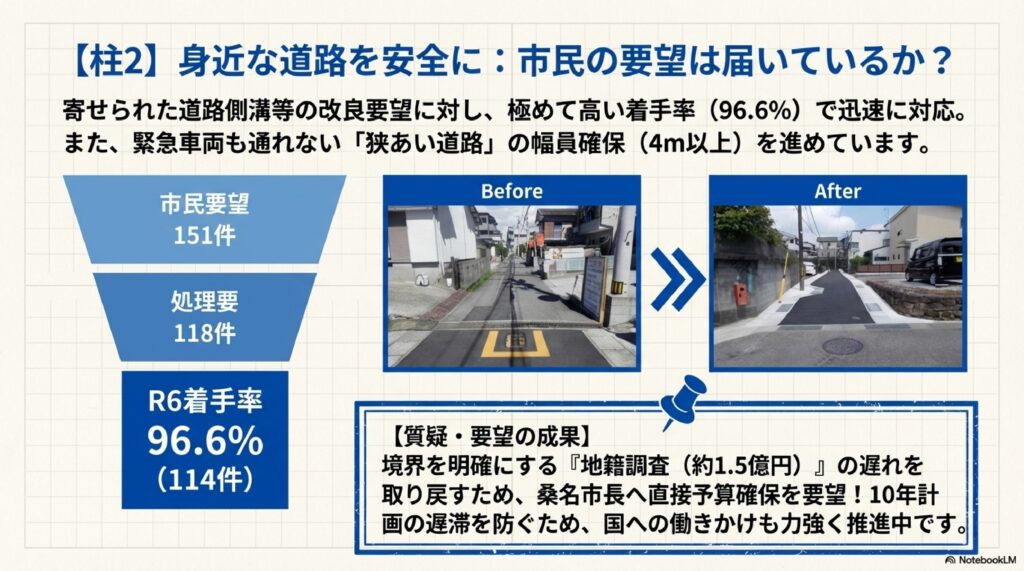 【柱2】身近な道路を安全に：市民の要望は届いているか？

寄せられた道路側溝等の改良要望に対し、極めて高い着手率（96.6%）で迅速に対応。また、緊急車両も通れない「狭あい道路」の幅員確保（4m以上）を進めています。

市民要望
151件

処理要
118件

R6着手率
96.6%
（114件）

Before

After

【質疑・要望の成果】
境界を明確にする『地籍調査（約1.5億円）』の遅れを取り戻すため、桑名市長へ直接予算確保を要望！10年計画の遅滞を防ぐため、国への働きかけも力強く推進中です。

NotebookLM